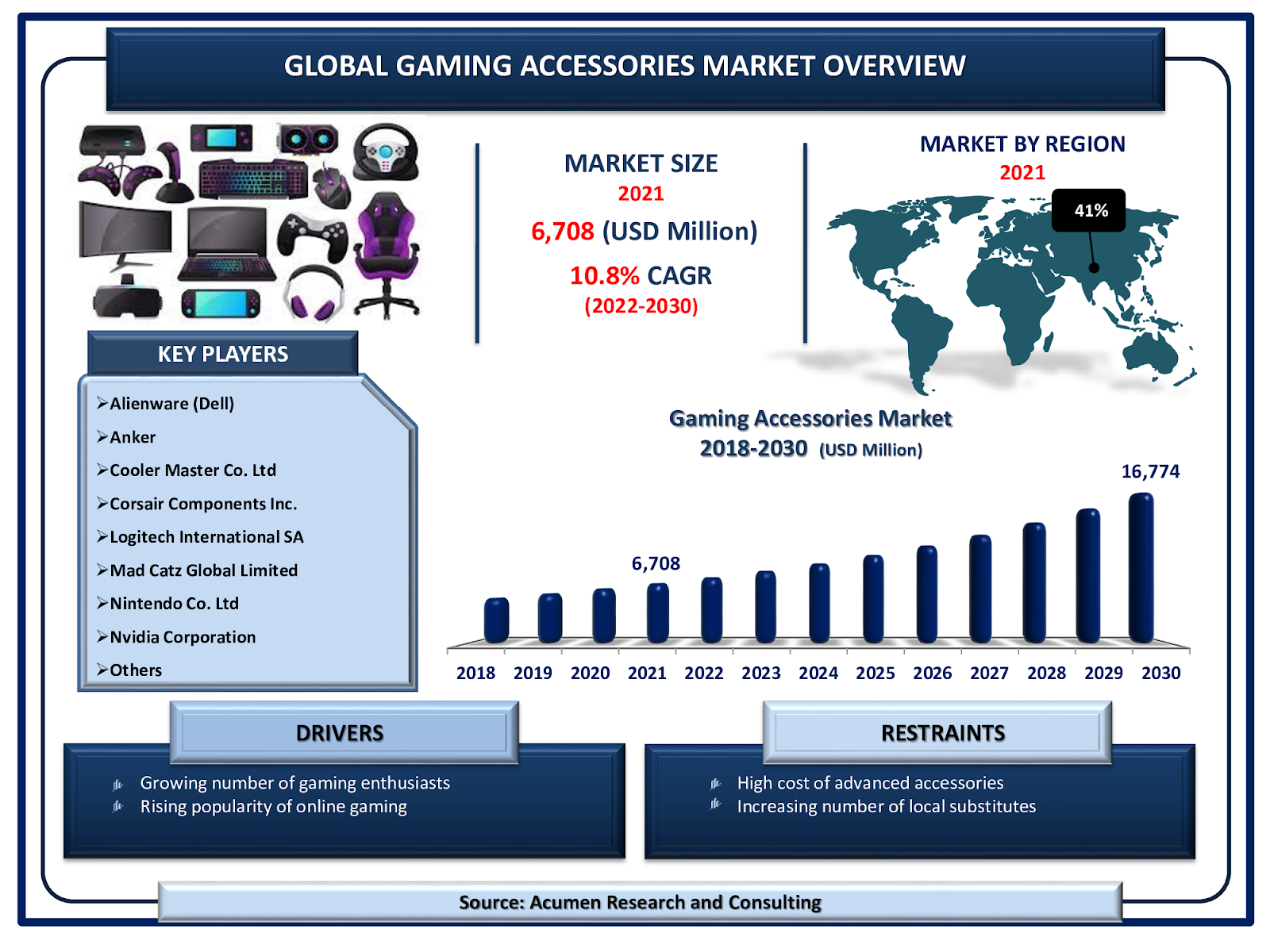 GLOBAL GAMING ACCESSORIES MARKET OVERVIEW

MARKET SIZE
2021
6,708 (USD Million)
10.8% CAGR
(2022-2030)

MARKET BY REGION
2021
41%

KEY PLAYERS

➢Alienware (Dell)
➢Anker
➢Cooler Master Co. Ltd
➢Corsair Components Inc.
➢Logitech International SA
➢Mad Catz Global Limited
➢Nintendo Co. Ltd
➢Nvidia Corporation
➢Others

Gaming Accessories Market
2018-2030 (USD Million)

6,708
16,774

2018 2019 2020 2021 2022 2023 2024 2025 2026 2027 2028 2029 2030

DRIVERS

Growing number of gaming enthusiasts
Rising popularity of online gaming

RESTRAINTS

High cost of advanced accessories
Increasing number of local substitutes

Source: Acumen Research and Consulting